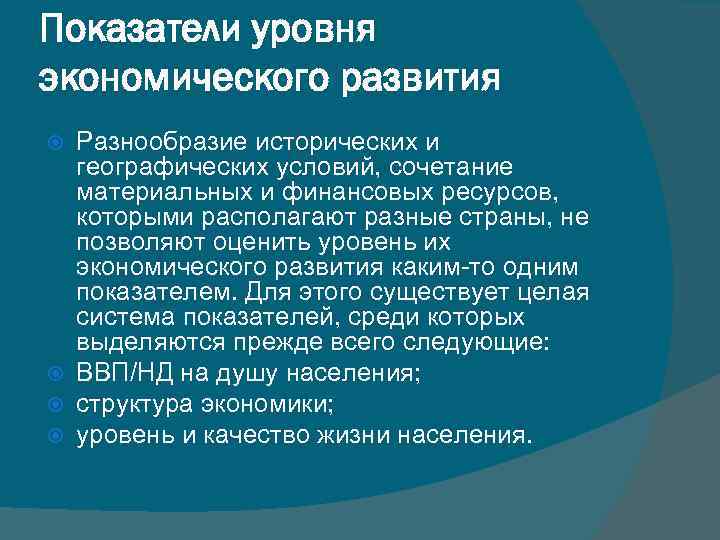 Показатели уровня экономического развития

Разнообразие исторических и географических условий, сочетание материальных и финансовых ресурсов, которыми располагают разные страны, не позволяют оценить уровень их экономического развития каким-то одним показателем. Для этого существует целая система показателей, среди которых выделяются прежде всего следующие:

ВВП/НД на душу населения;

структура экономики;

уровень и качество жизни населения.